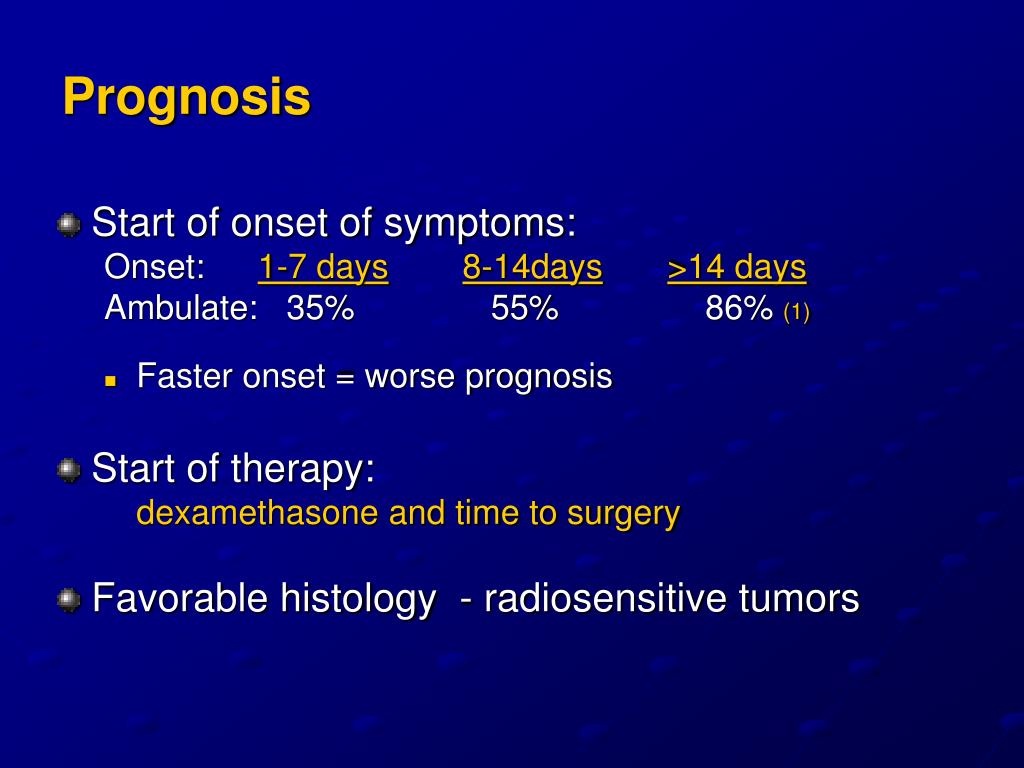 Prognosis

Start of onset of symptoms:
Onset: 1-7 days 8-14days >14 days
Ambulate: 35% 55% 86% (1)

Faster onset = worse prognosis

Start of therapy:
dexamethasone and time to surgery

Favorable histology - radiosensitive tumors